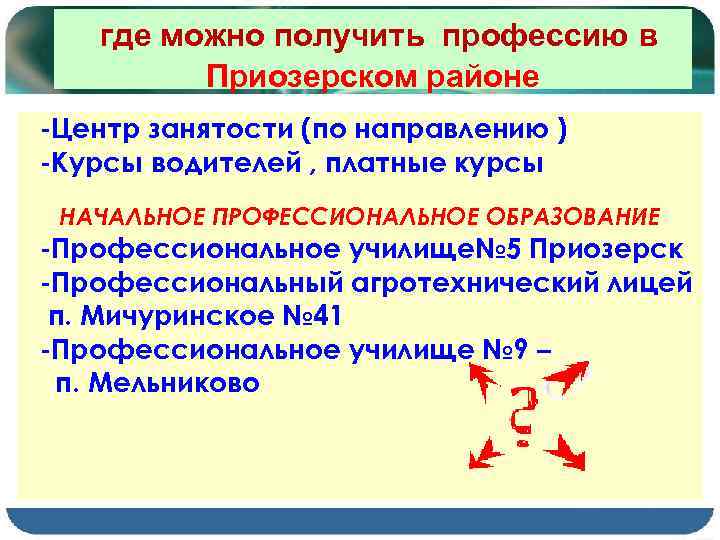 где можно получить профессию в Приозерском районе

-Центр занятости (по направлению )
-Курсы водителей , платные курсы

НАЧАЛЬНОЕ ПРОФЕССИОНАЛЬНОЕ ОБРАЗОВАНИЕ
-Профессиональное училище№5 Приозерск
-Профессиональный агротехнический лицей п. Мичуринское №41
-Профессиональное училище №9 – п. Мельниково

?